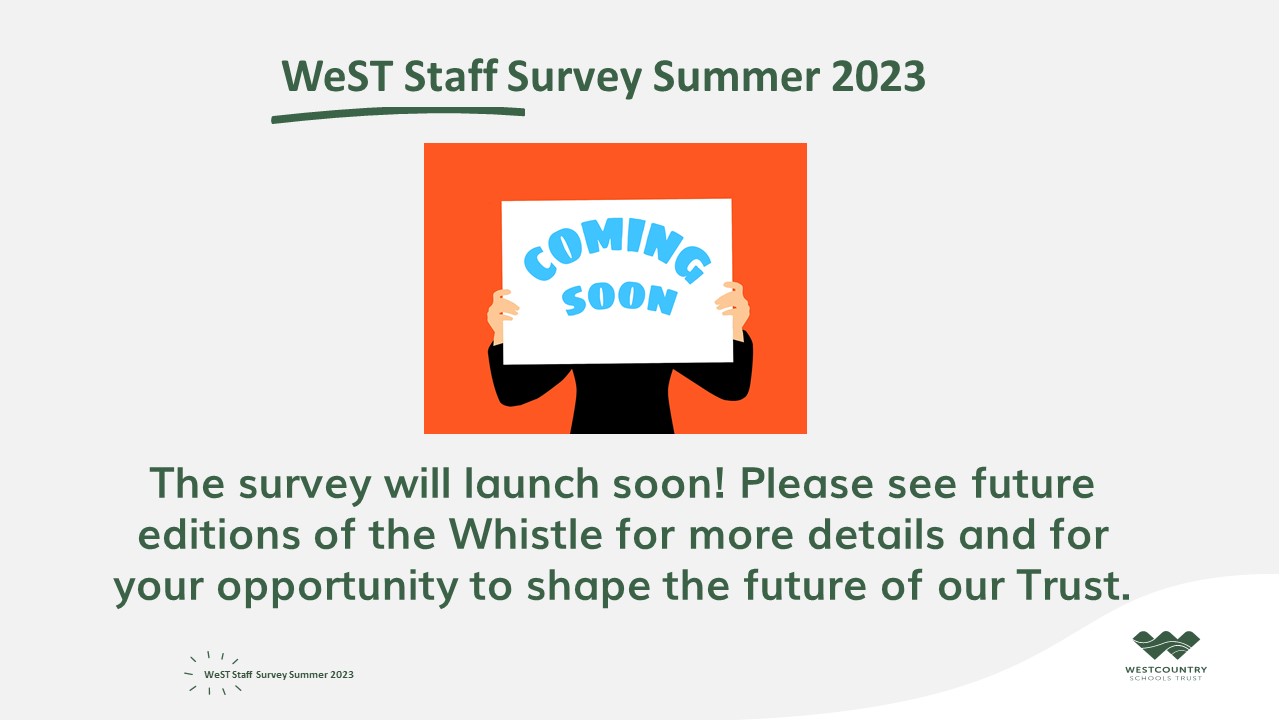 WeST Staff Survey Summer 2023

COMING SOON

The survey will launch soon! Please see future editions of the Whistle for more details and for your opportunity to shape the future of our Trust.

WeST Staff Survey Summer 2023

WESTCOUNTRY SCHOOLS TRUST